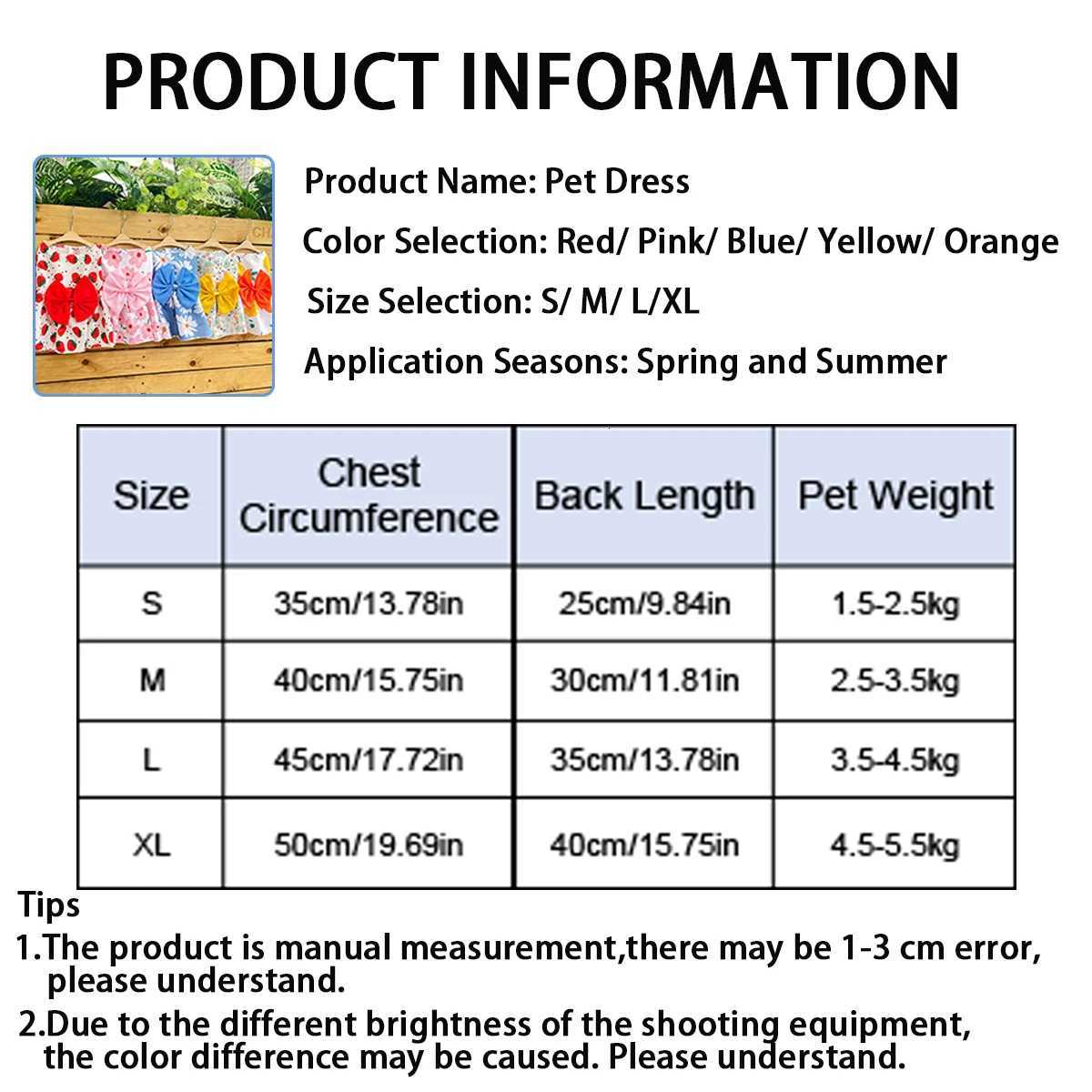 PRODUCT INFORMATION

Product Name: Pet Dress

Color Selection: Red/ Pink/ Blue/ Yellow/ Orange

Size Selection: S/ M/ L/XL

Application Seasons: Spring and Summer

| Size | Chest Circumference | Back Length | Pet Weight |
|---|---|---|---|
| S | 35cm/13.78in | 25cm/9.84in | 1.5-2.5kg |
| M | 40cm/15.75in | 30cm/11.81in | 2.5-3.5kg |
| L | 45cm/17.72in | 35cm/13.78in | 3.5-4.5kg |
| XL | 50cm/19.69in | 40cm/15.75in | 4.5-5.5kg |

Tips

1.The product is manual measurement,there may be 1-3 cm error, please understand.

2.Due to the different brightness of the shooting equipment, the color difference may be caused. Please understand.